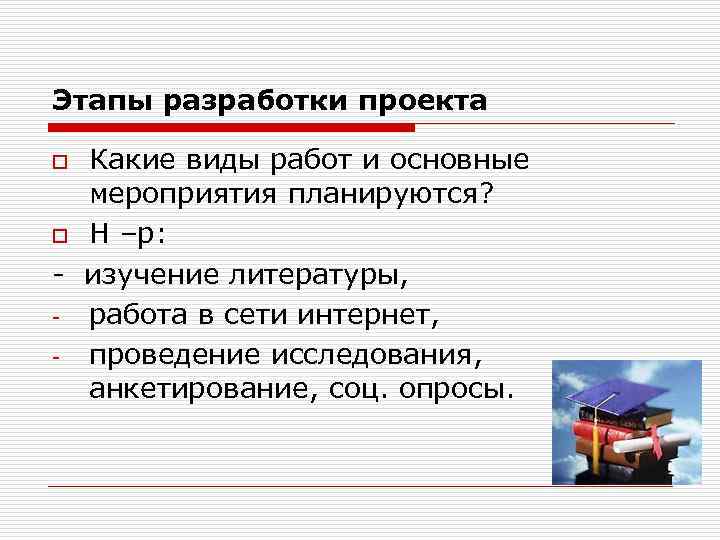 Этапы разработки проекта

Какие виды работ и основные мероприятия планируются?

Н –р:

- изучение литературы,

- работа в сети интернет,

- проведение исследования, анкетирование, соц. опросы.